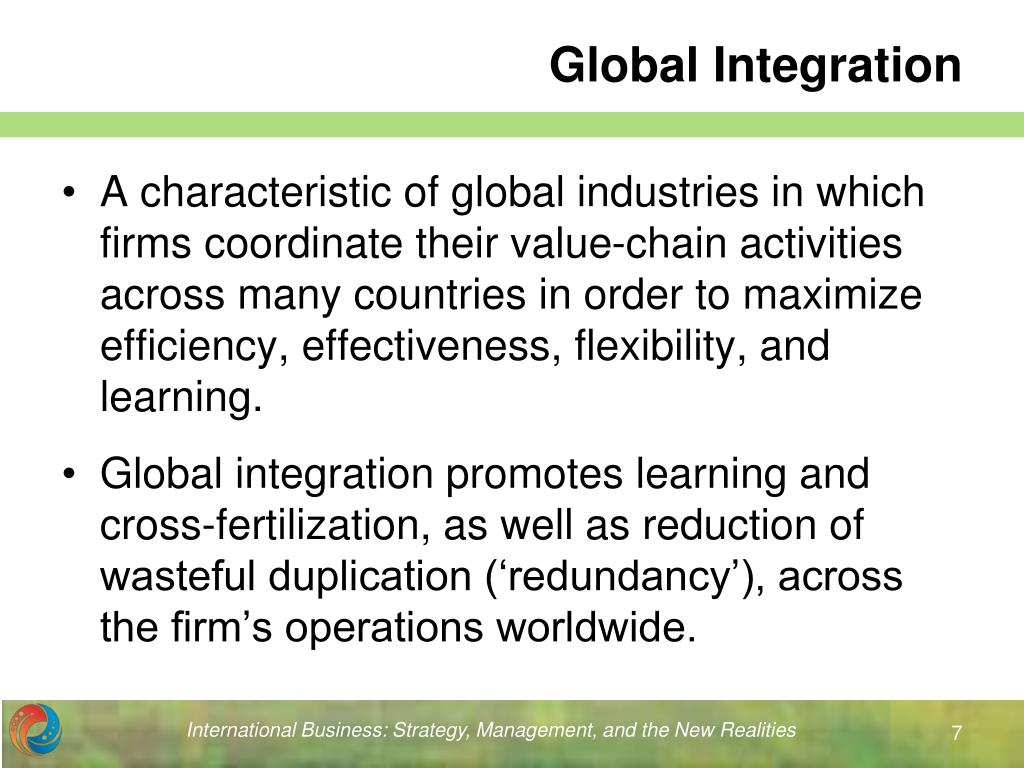 Global Integration

• A characteristic of global industries in which firms coordinate their value-chain activities across many countries in order to maximize efficiency, effectiveness, flexibility, and learning.

• Global integration promotes learning and cross-fertilization, as well as reduction of wasteful duplication (‘redundancy’), across the firm’s operations worldwide.

International Business: Strategy, Management, and the New Realities

7